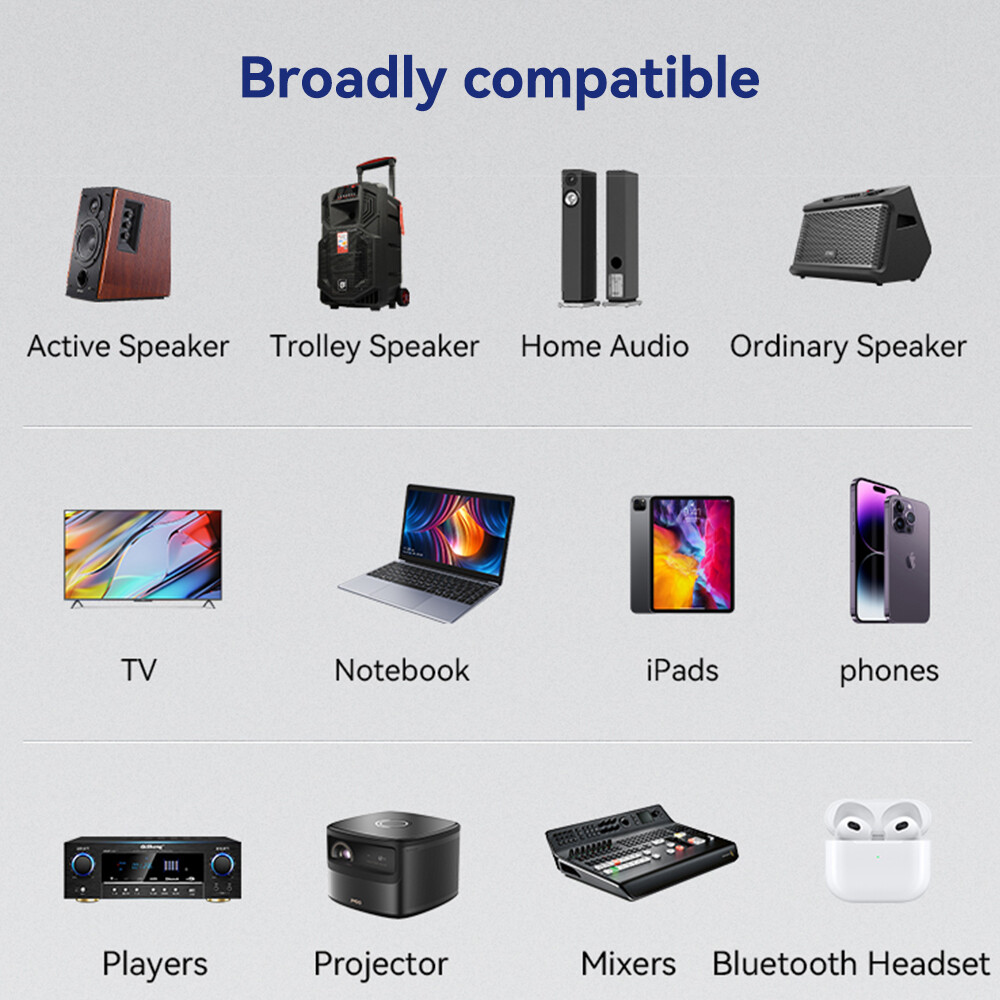 Broadly compatible

Active Speaker

Trolley Speaker

Home Audio

Ordinary Speaker

TV

Notebook

iPads

phones

Players

Projector

Mixers

Bluetooth Headset